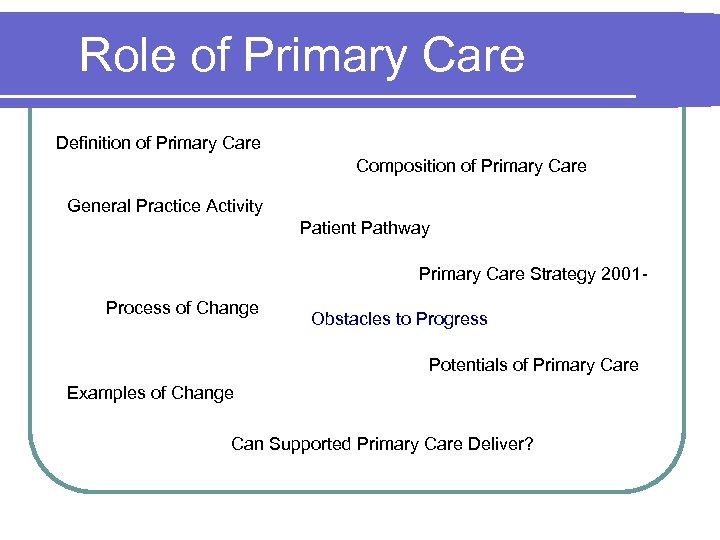 Role of Primary Care

Definition of Primary Care

Composition of Primary Care

General Practice Activity

Patient Pathway

Primary Care Strategy 2001-

Process of Change

Obstacles to Progress

Potentials of Primary Care

Examples of Change

Can Supported Primary Care Deliver?